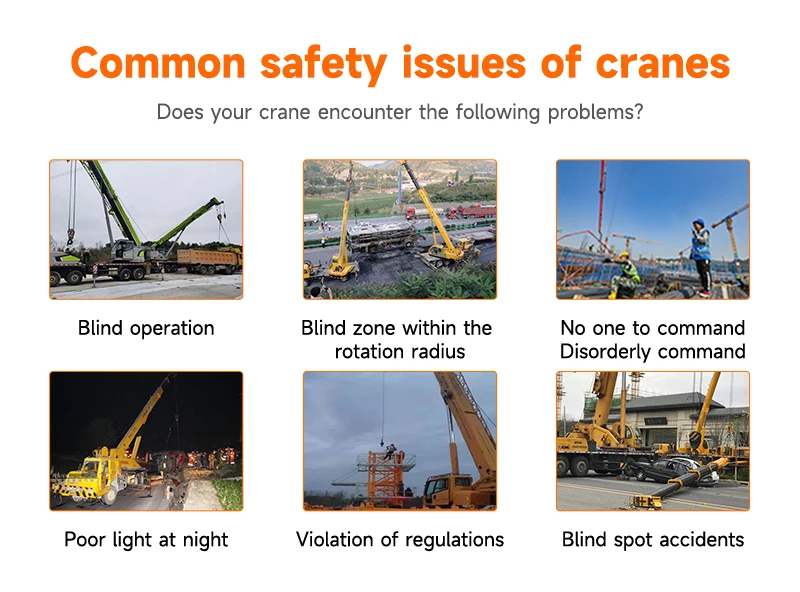 Common safety issues of cranes

Does your crane encounter the following problems?

Blind operation

Blind zone within the rotation radius

No one to command
Disorderly command

Poor light at night

Violation of regulations

Blind spot accidents